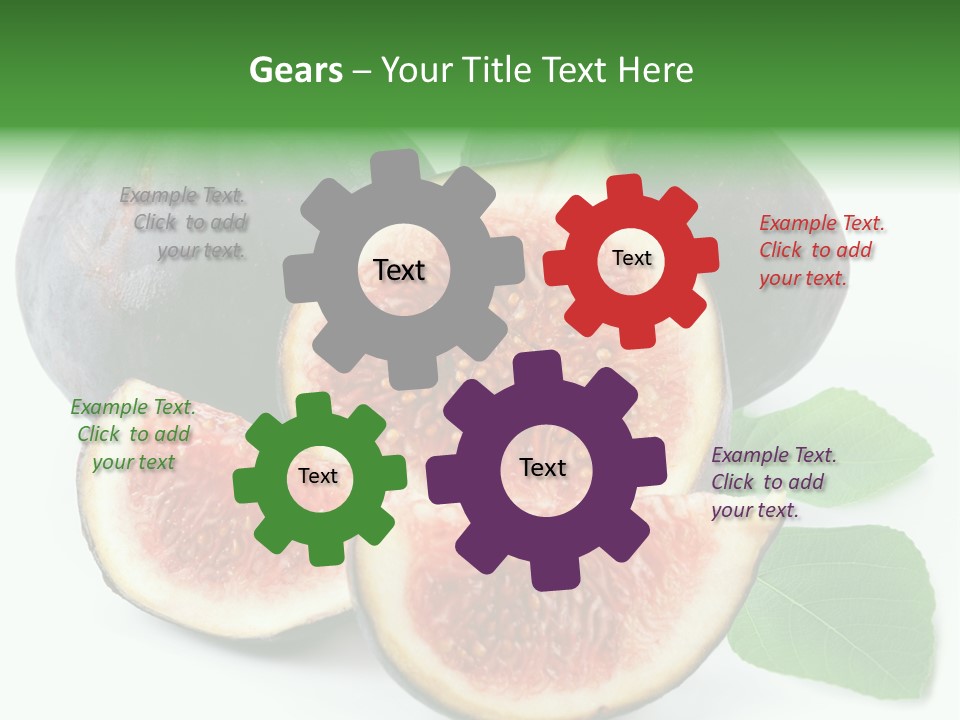 Gears – Your Title Text Here

Example Text. Click to add your text.

Text

Text

Example Text. Click to add your text.

Example Text. Click to add your text

Text

Text

Example Text. Click to add your text.